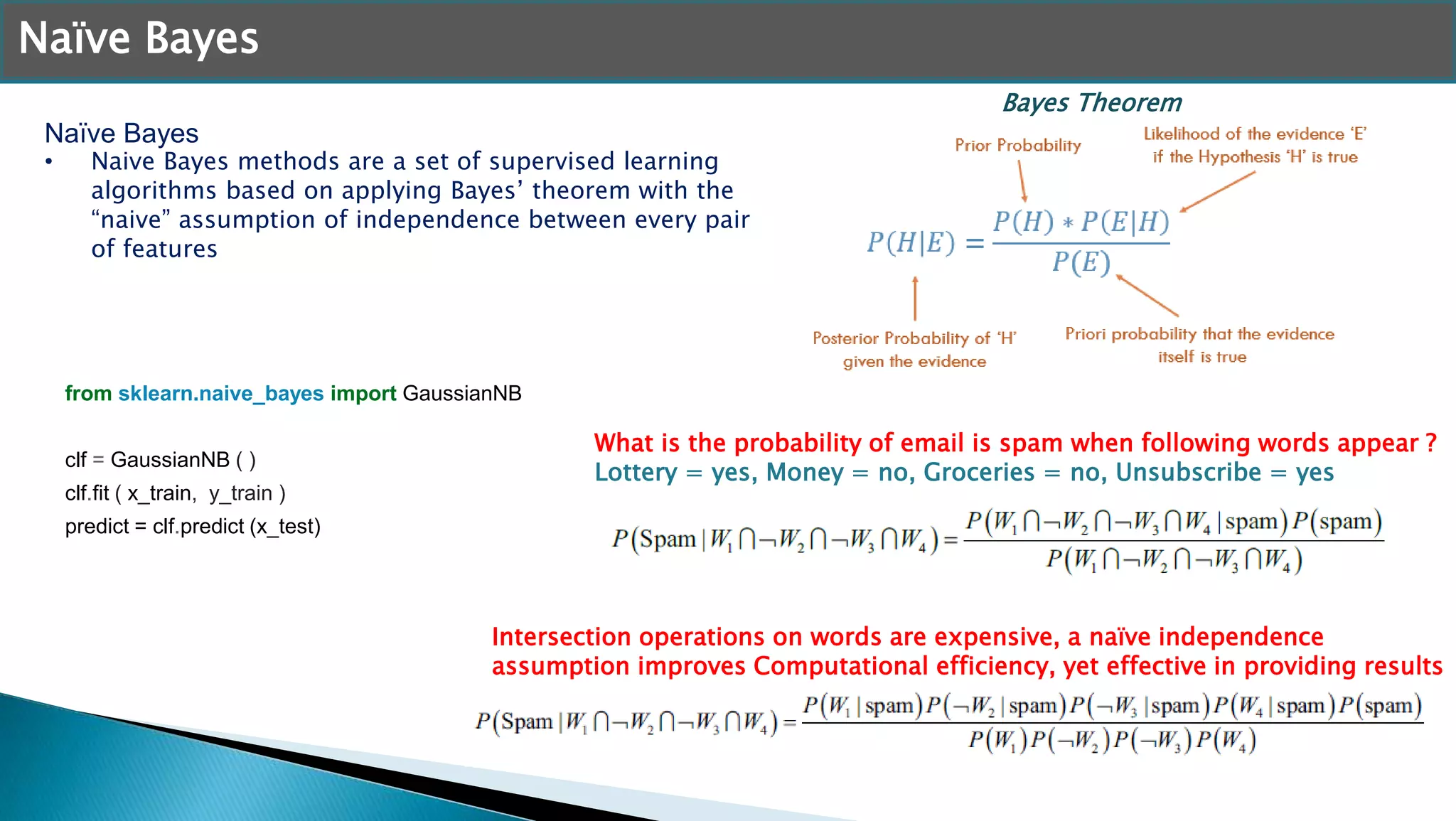 Naïve Bayes

Naïve Bayes
• Naive Bayes methods are a set of supervised learning algorithms based on applying Bayes' theorem with the "naive" assumption of independence between every pair of features

Bayes Theorem

Prior Probability

Likelihood of the evidence 'E' if the Hypothesis 'H' is true

$P(H|E) = \frac{P(H) * P(E|H)}{P(E)}$

Posterior Probability of 'H' given the evidence

Priori probability that the evidence itself is true

from sklearn.naive_bayes import GaussianNB

clf = GaussianNB ( )
clf.fit ( x_train, y_train )
predict = clf.predict (x_test)

What is the probability of email is spam when following words appear ?
Lottery = yes, Money = no, Groceries = no, Unsubscribe = yes

$P(\text{Spam} \mid W_1 \cap \neg W_2 \cap \neg W_3 \cap W_4) = \frac{P(W_1 \cap \neg W_2 \cap \neg W_3 \cap W_4 \mid \text{spam}) P(\text{spam})}{P(W_1 \cap \neg W_2 \cap \neg W_3 \cap W_4)}$

Intersection operations on words are expensive, a naïve independence assumption improves Computational efficiency, yet effective in providing results

$P(\text{Spam} \mid W_1 \cap \neg W_2 \cap \neg W_3 \cap W_4) = \frac{P(W_1 \mid \text{spam}) P(\neg W_2 \mid \text{spam}) P(\neg W_3 \mid \text{spam}) P(W_4 \mid \text{spam}) P(\text{spam})}{P(W_1) P(\neg W_2) P(\neg W_3) P(W_4)}$